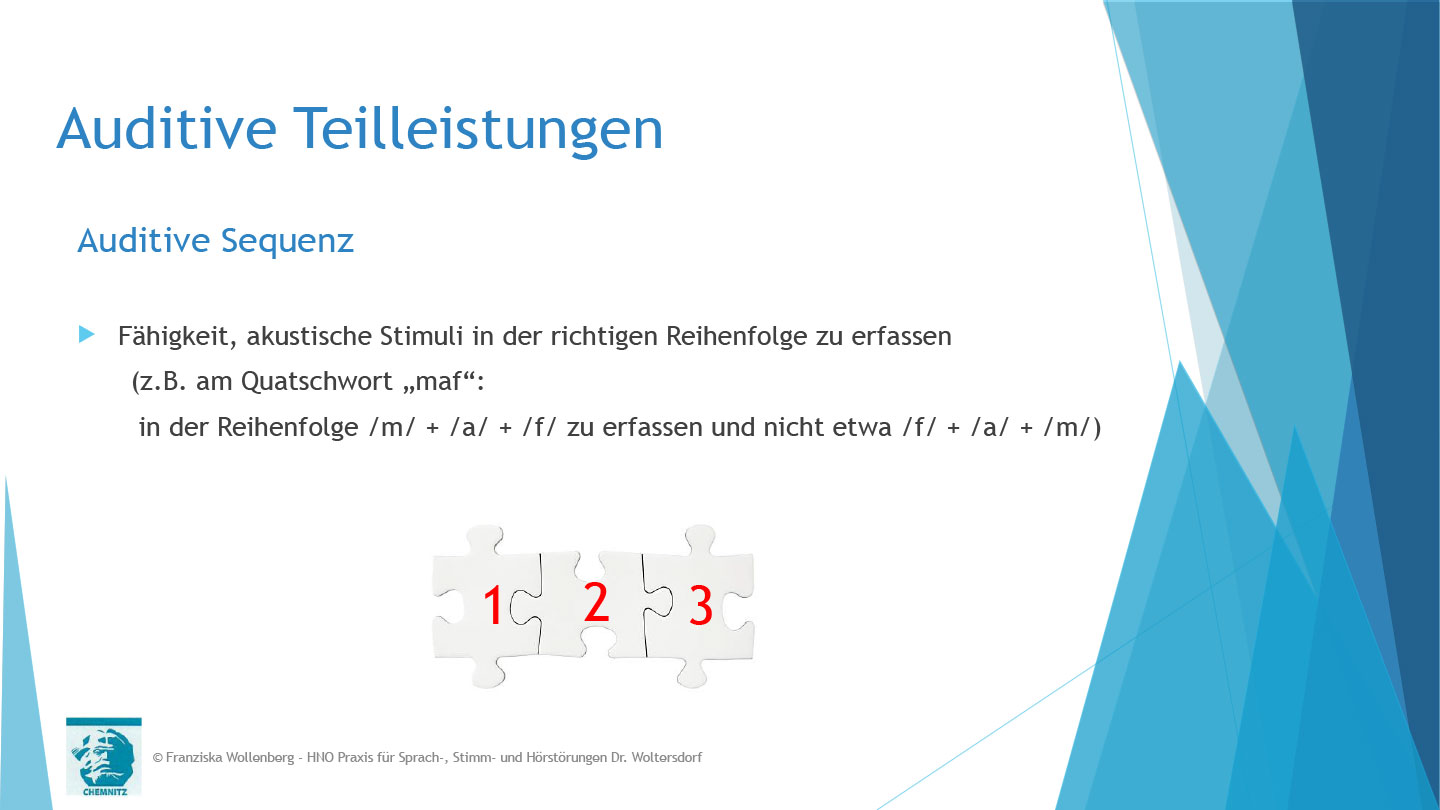 Auditive Teilleistungen

Auditive Sequenz

Fähigkeit, akustische Stimuli in der richtigen Reihenfolge zu erfassen
(z.B. am Quatschwort „maf“:
in der Reihenfolge /m/ + /a/ + /f/ zu erfassen und nicht etwa /f/ + /a/ + /m/)

1 2 3

CHEMNITZ

© Franziska Wollenberg - HNO Praxis für Sprach-, Stimm- und Hörstörungen Dr. Woltersdorf